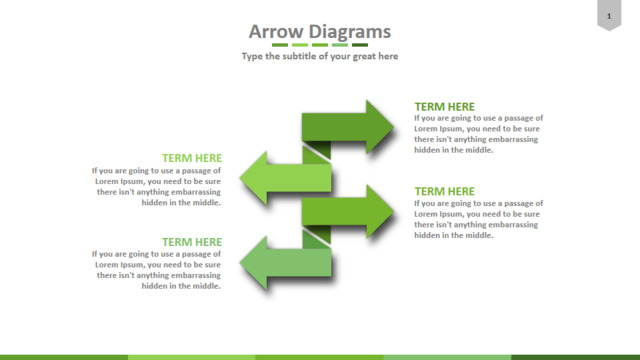 1

Arrow Diagrams

Type the subtitle of your great here

TERM HERE
If you are going to use a passage of Lorem Ipsum, you need to be sure there isn't anything embarrassing hidden in the middle.

TERM HERE
If you are going to use a passage of Lorem Ipsum, you need to be sure there isn't anything embarrassing hidden in the middle.

TERM HERE
If you are going to use a passage of Lorem Ipsum, you need to be sure there isn't anything embarrassing hidden in the middle.

TERM HERE
If you are going to use a passage of Lorem Ipsum, you need to be sure there isn't anything embarrassing hidden in the middle.